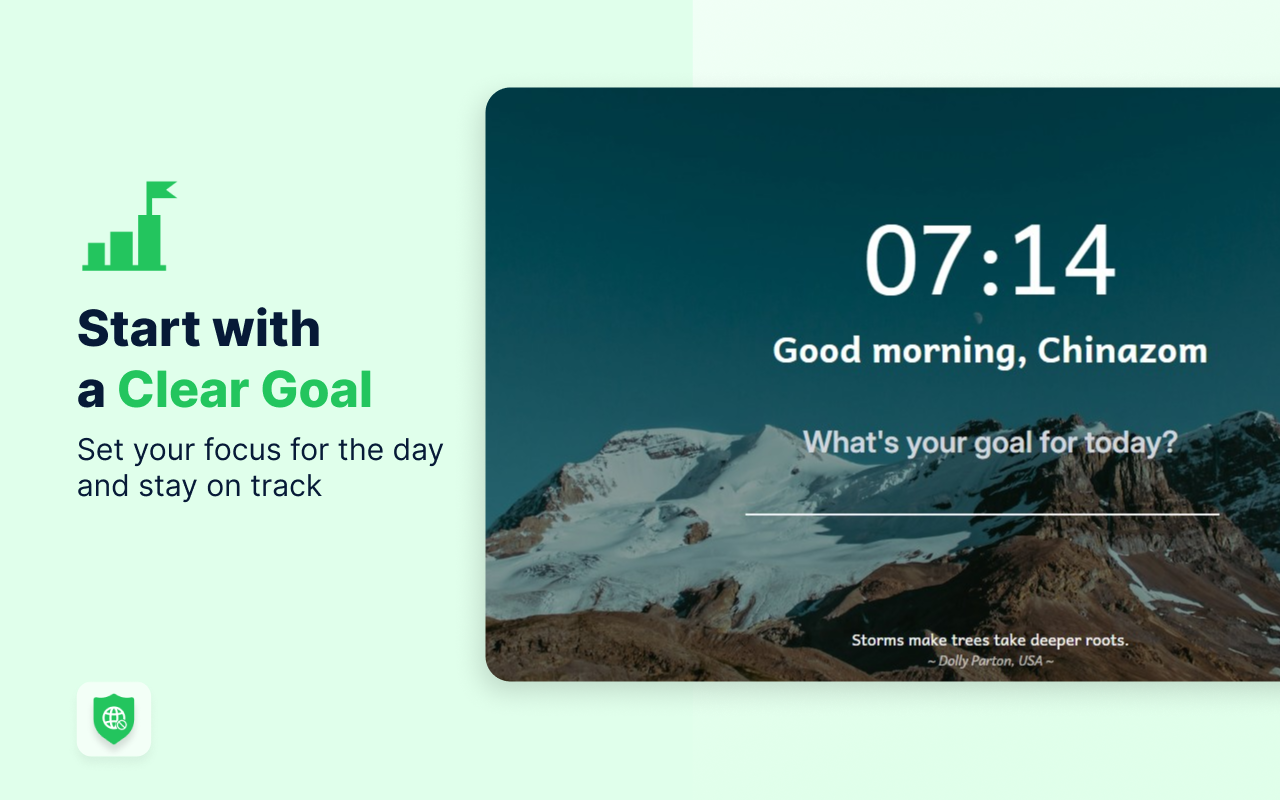 Start with a Clear Goal

Set your focus for the day and stay on track

07:14

Good morning, Chinazom

What's your goal for today?

Storms make trees take deeper roots.
~ Dolly Parton, USA ~